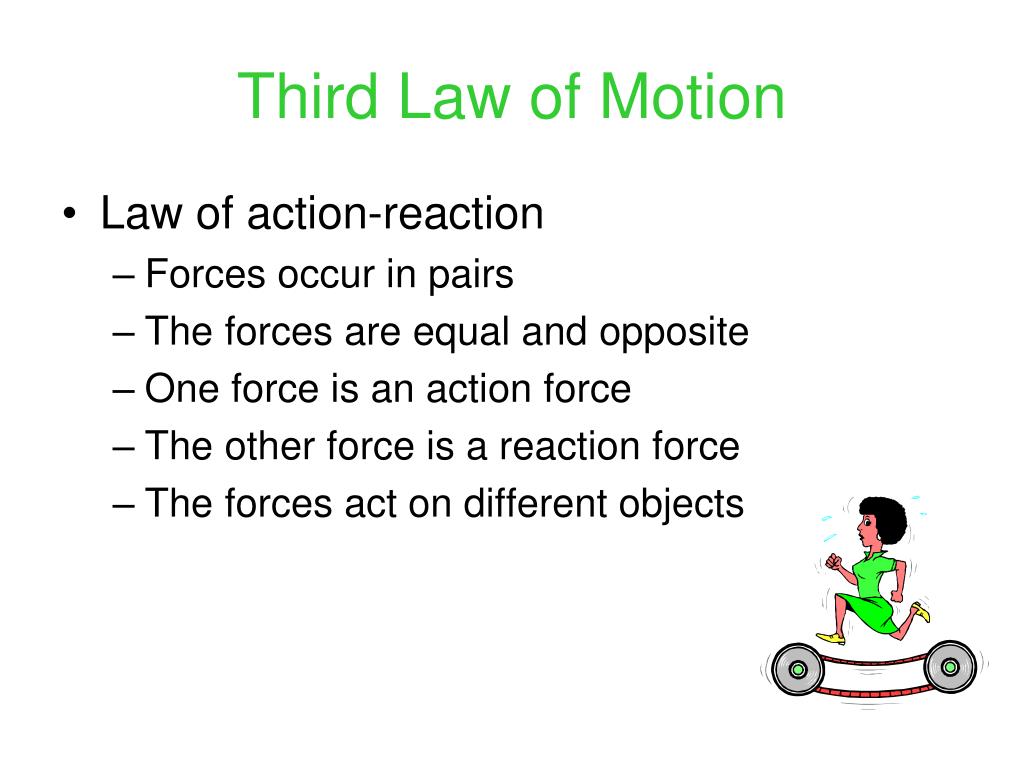 Third Law of Motion

• Law of action-reaction
– Forces occur in pairs
– The forces are equal and opposite
– One force is an action force
– The other force is a reaction force
– The forces act on different objects